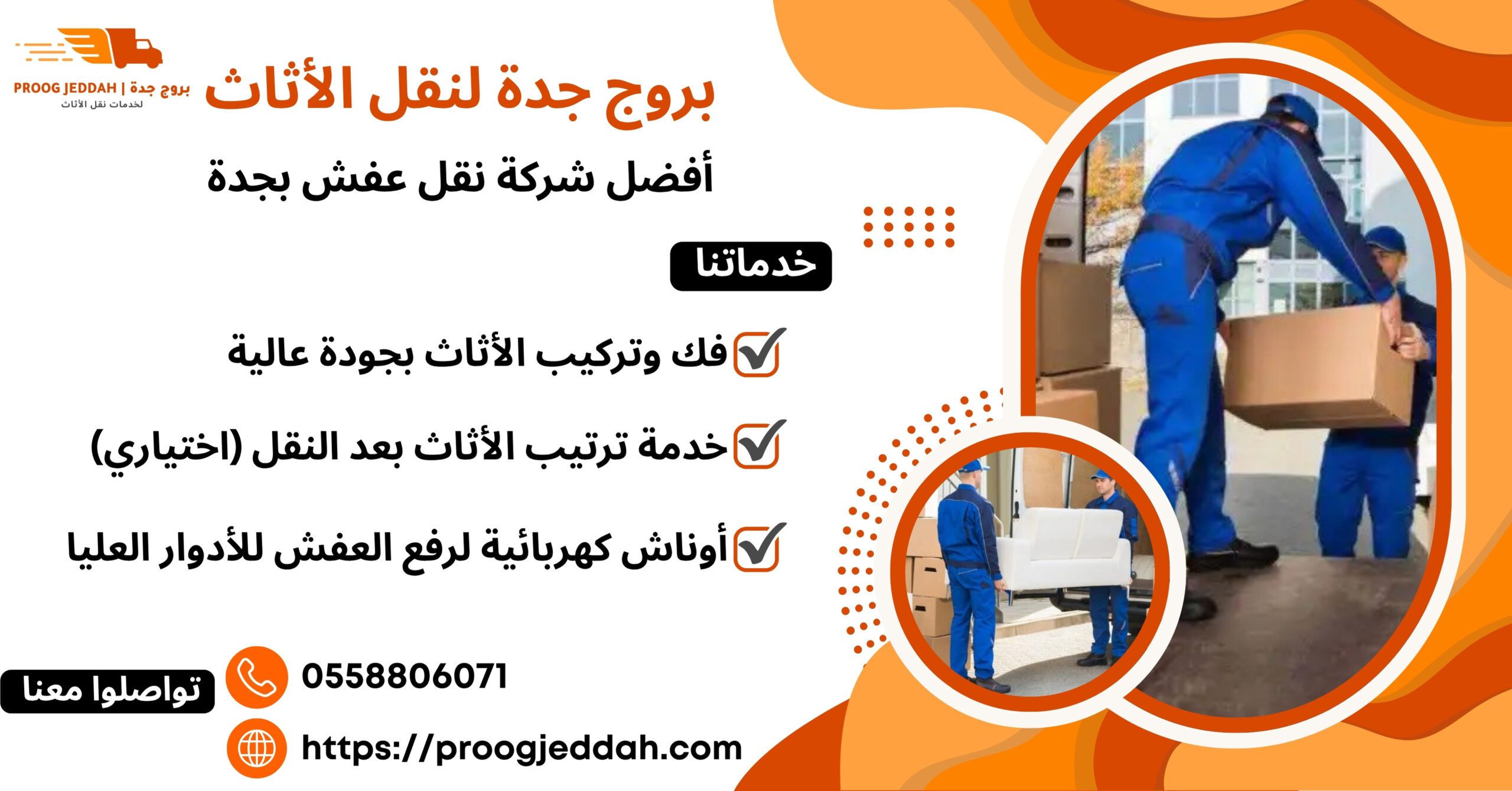 PROOG JEDDAH | بروج جدة
لخدمات نقل الأثاث

بروج جدة لنقل الأثاث

أفضل شركة نقل عفش بجدة

خدماتنا

فك وتركيب الأثاث بجودة عالية

خدمة ترتيب الأثاث بعد النقل (اختياري)

أوناش كهربائية لرفع العفش للأدوار العليا

تواصلوا معنا

0558806071

https://proogjeddah.com